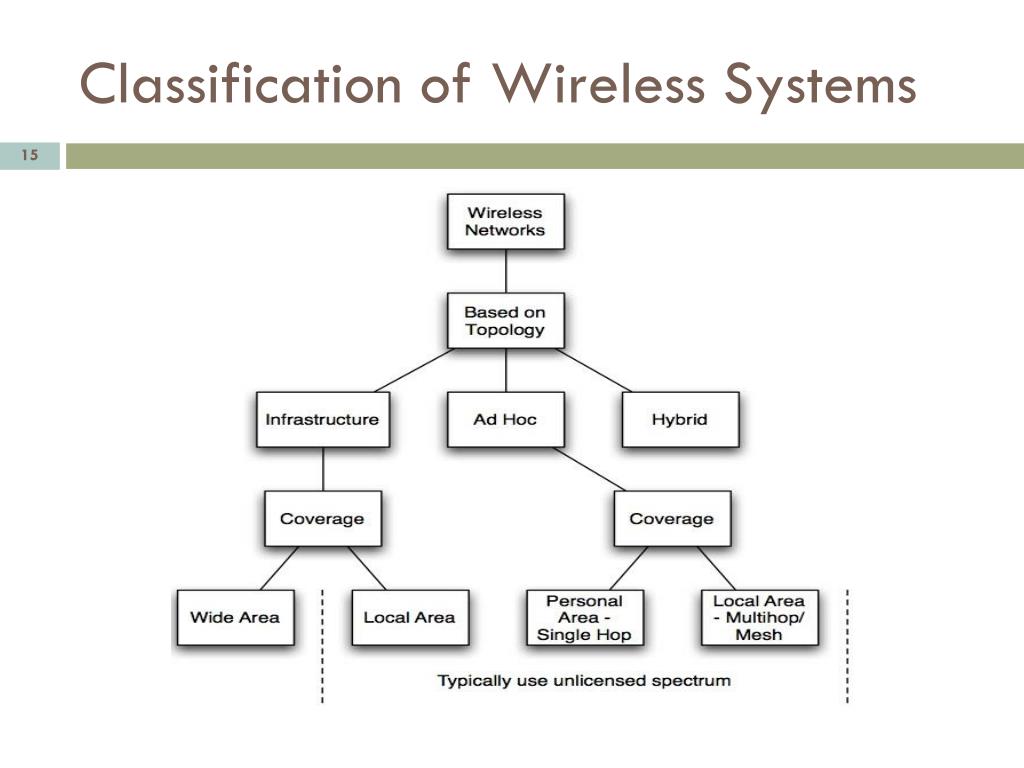 Classification of Wireless Systems

15

Wireless Networks

Based on Topology

Infrastructure

Ad Hoc

Hybrid

Coverage

Coverage

Wide Area

Local Area

Personal Area - Single Hop

Local Area - Multihop/ Mesh

Typically use unlicensed spectrum